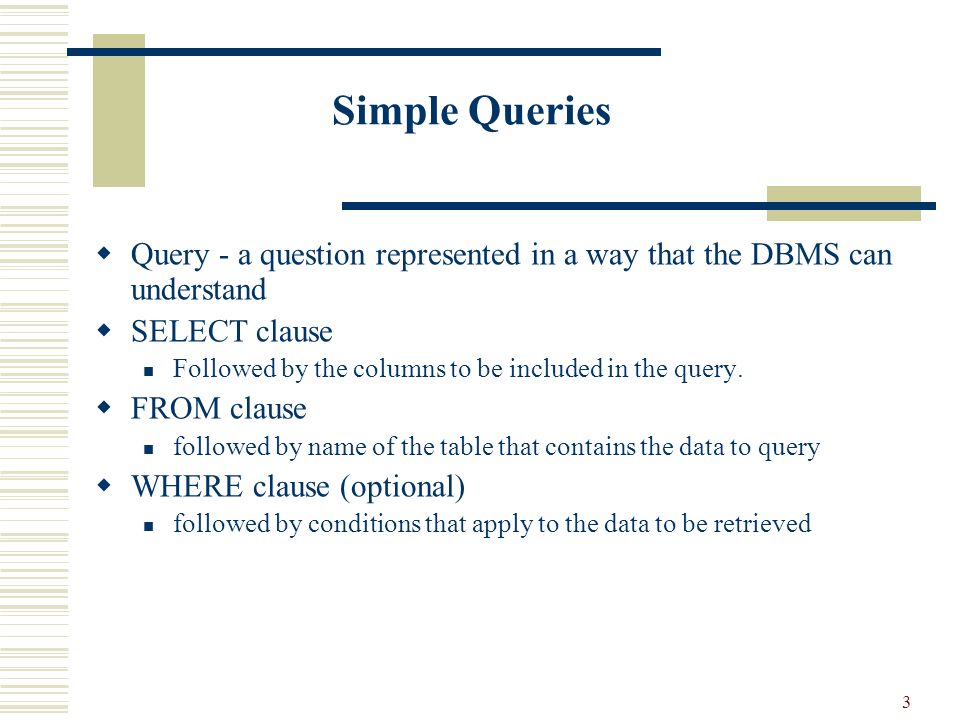 Simple Queries

Query - a question represented in a way that the DBMS can understand

SELECT clause

Followed by the columns to be included in the query.

FROM clause

followed by name of the table that contains the data to query

WHERE clause (optional)

followed by conditions that apply to the data to be retrieved

3